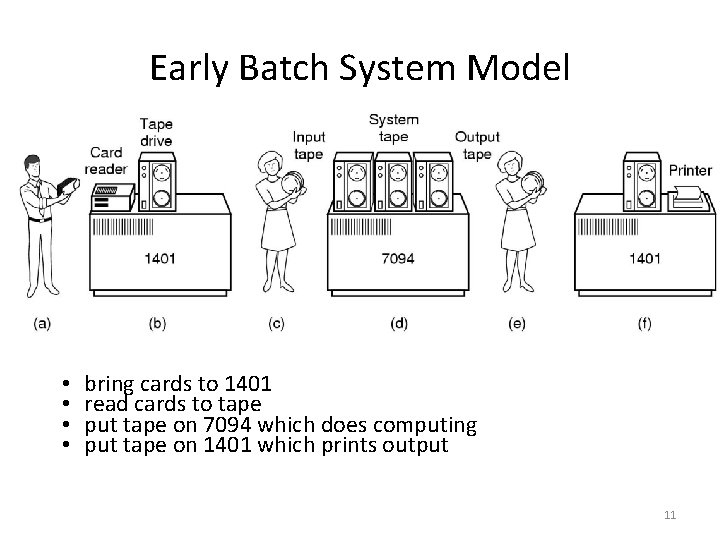 Early Batch System Model

Card reader

Tape drive

Input tape

System tape

Output tape

Printer

1401

7094

1401

(a)

(b)

(c)

(d)

(e)

(f)

• bring cards to 1401
• read cards to tape
• put tape on 7094 which does computing
• put tape on 1401 which prints output

11